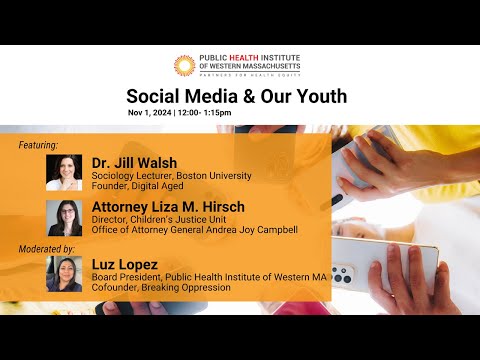 PUBLIC HEALTH INSTITUTE
OF WESTERN MASSACHUSETTS
PARTNERS FOR HEALTH EQUITY

Social Media & Our Youth

Nov 1, 2024 | 12:00- 1:15pm

Featuring:

Dr. Jill Walsh
Sociology Lecturer, Boston University
Founder, Digital Aged

Attorney Liza M. Hirsch
Director, Children's Justice Unit
Office of Attorney General Andrea Joy Campbell

Moderated by:

Luz Lopez
Board President, Public Health Institute of Western MA
Cofounder, Breaking Oppression